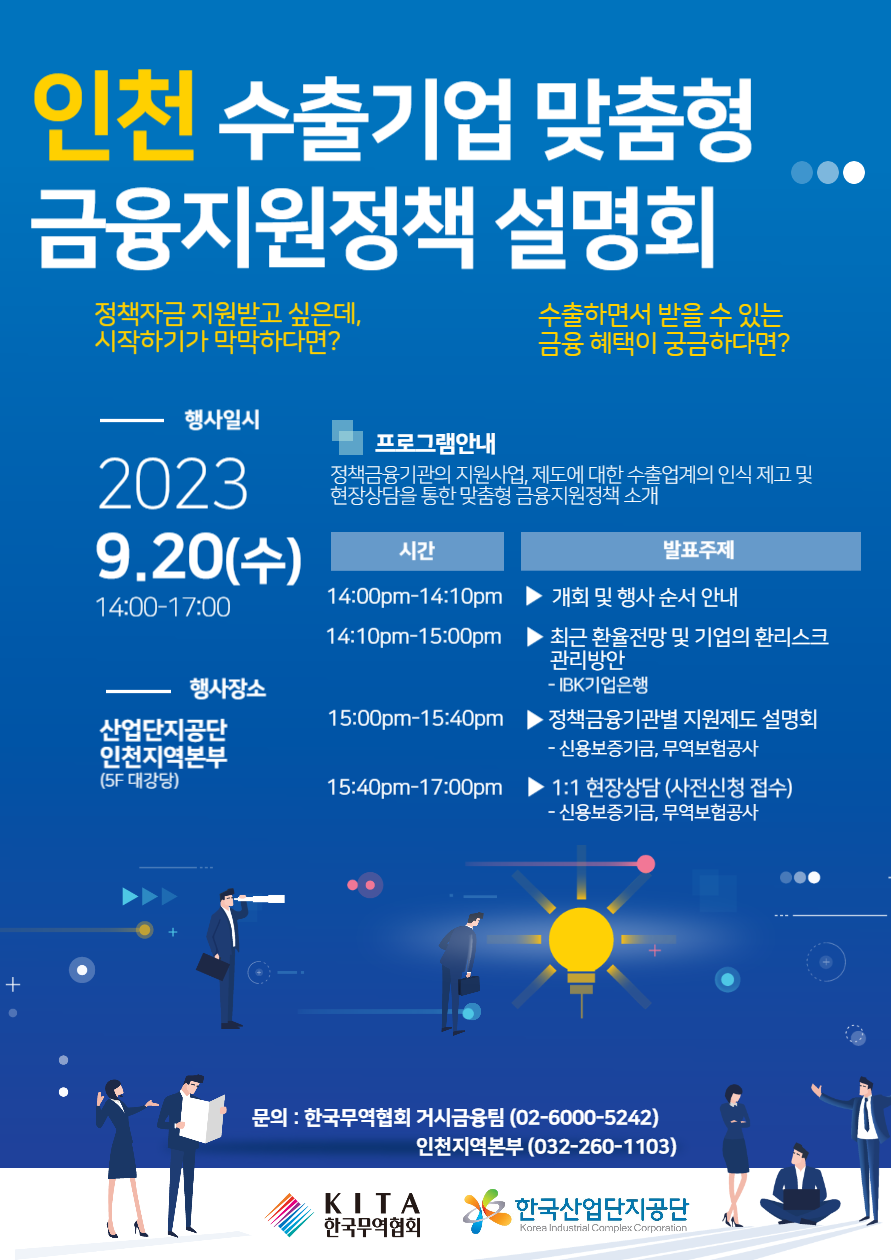 인천 수출기업 맞춤형 금융지원정책 설명회

정책자금 지원받고 싶은데, 시작하기가 막막하다면?

수출하면서 받을 수 있는 금융 혜택이 궁금하다면?

행사일시

2023

9.20(수)

14:00-17:00

행사장소

산업단지공단 인천지역본부

(5F 대강당)

프로그램안내

정책금융기관의 지원사업, 제도에 대한 수출업계의 인식 제고 및 현장상담을 통한 맞춤형 금융지원정책 소개

| 시간 | 발표주제 |
|---|---|
| 14:00pm-14:10pm | ▶ 개회 및 행사 순서 안내 |
| 14:10pm-15:00pm | ▶ 최근 환율전망 및 기업의 환리스크 관리방안 - IBK기업은행 |
| 15:00pm-15:40pm | ▶ 정책금융기관별 지원제도 설명회 - 신용보증기금, 무역보험공사 |
| 15:40pm-17:00pm | ▶ 1:1 현장상담 (사전신청 접수) - 신용보증기금, 무역보험공사 |

문의 : 한국무역협회 거시금융팀 (02-6000-5242)
인천지역본부 (032-260-1103)

KITA 한국무역협회

한국산업단지공단 Korea Industrial Complex Corporation